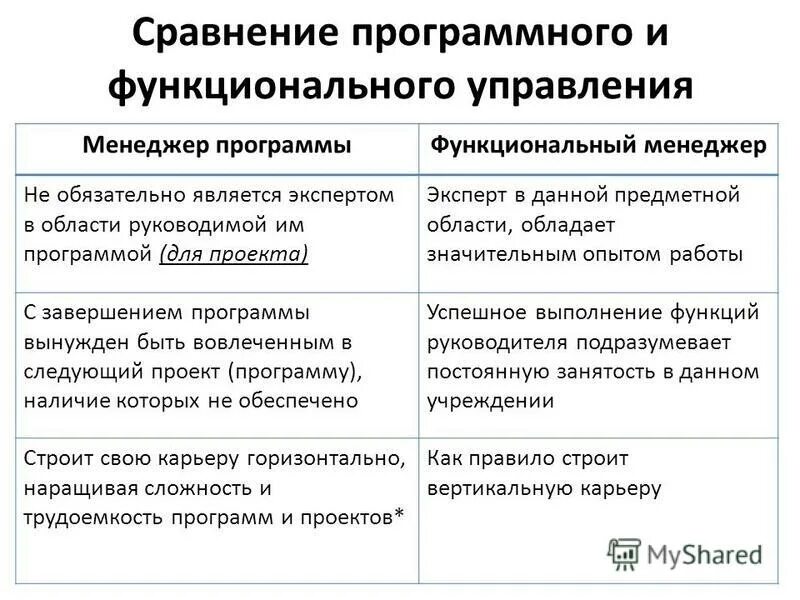 Сравнение программного и функционального управления

| Менеджер программы | Функциональный менеджер |
|---|---|
| Не обязательно является экспертом в области руководимой им программой (для проекта) | Эксперт в данной предметной области, обладает значительным опытом работы |
| С завершением программы вынужден быть вовлеченным в следующий проект (программу), наличие которых не обеспечено | Успешное выполнение функций руководителя подразумевает постоянную занятость в данном учреждении |
| Строит свою карьеру горизонтально, наращивая сложность и трудоемкость программ и проектов* | Как правило строит вертикальную карьеру |

MyShared